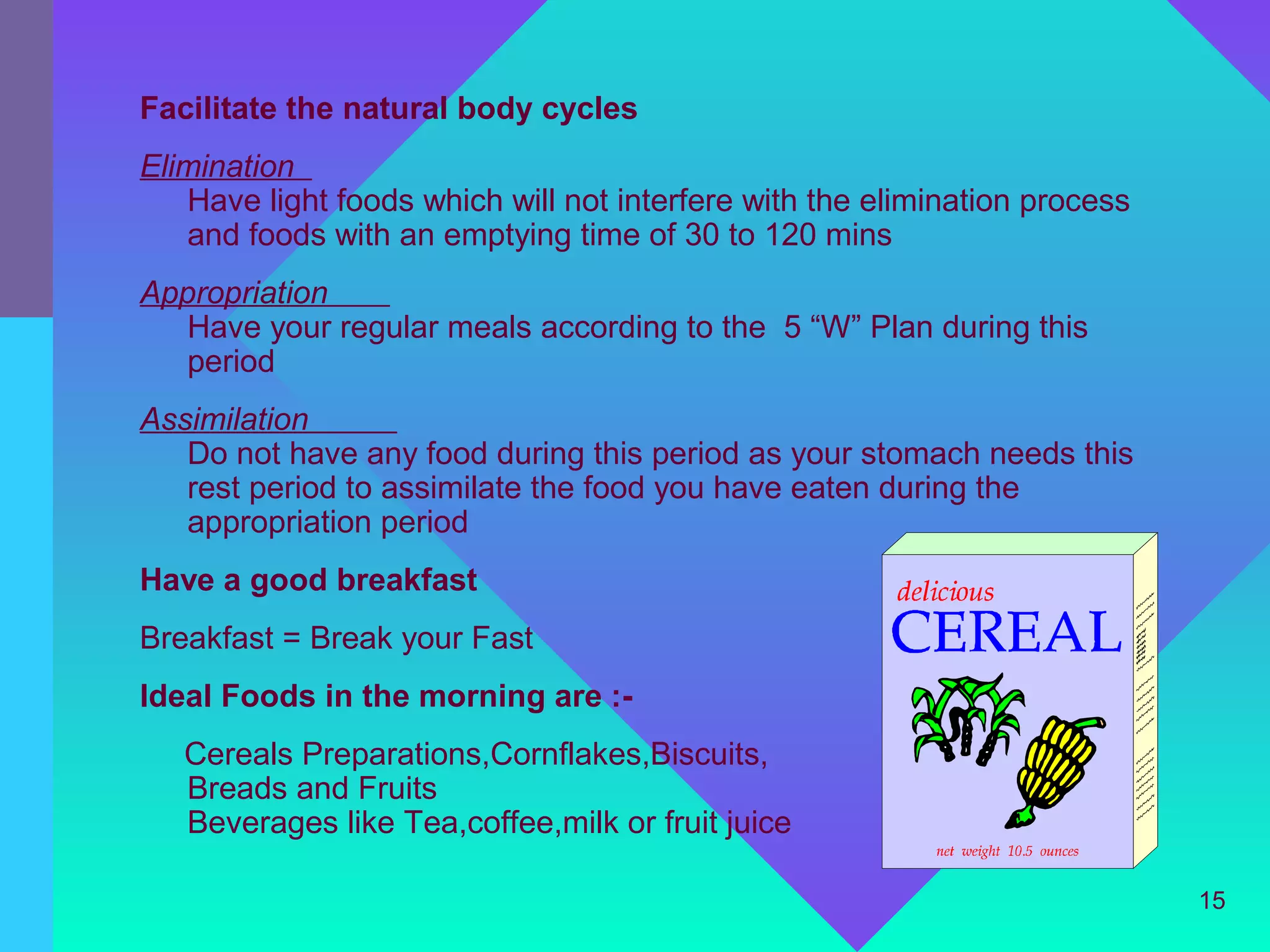 Facilitate the natural body cycles

Elimination
Have light foods which will not interfere with the elimination process and foods with an emptying time of 30 to 120 mins

Appropriation
Have your regular meals according to the 5 “W” Plan during this period

Assimilation
Do not have any food during this period as your stomach needs this rest period to assimilate the food you have eaten during the appropriation period

Have a good breakfast

Breakfast = Break your Fast

Ideal Foods in the morning are :-

Cereals Preparations,Cornflakes,Biscuits,
Breads and Fruits
Beverages like Tea,coffee,milk or fruit juice

delicious
CEREAL
net weight 10.5 ounces

15